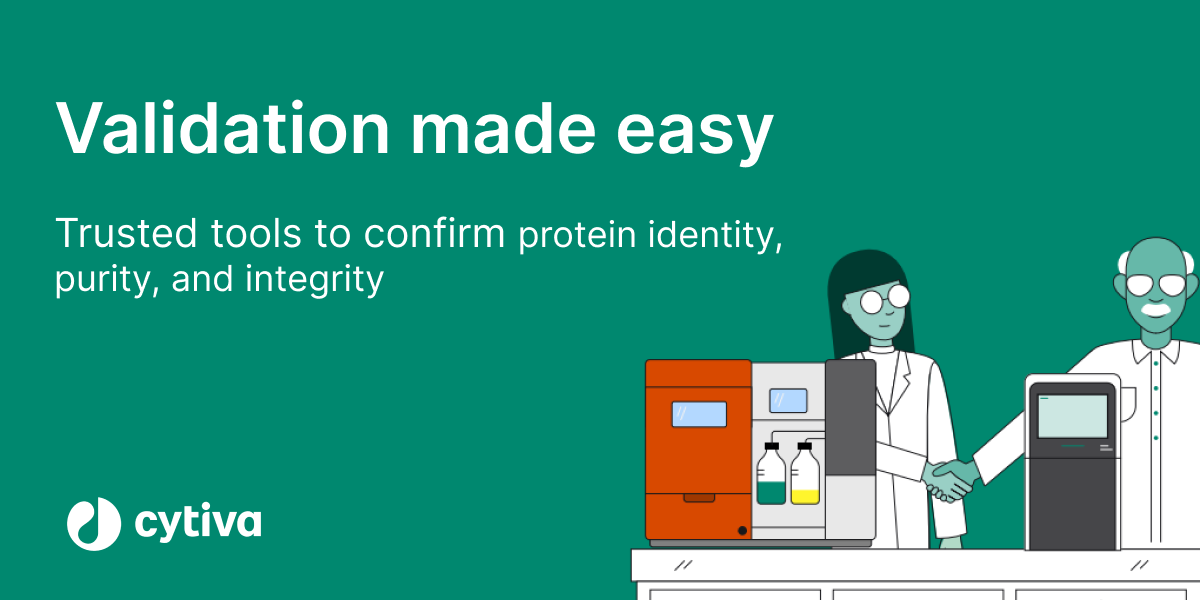 Validation made easy

Trusted tools to confirm protein identity, purity, and integrity

cytiva